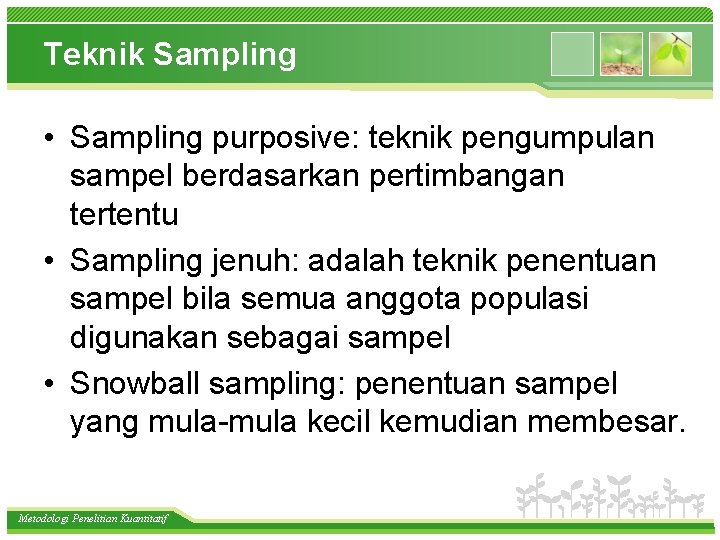 Teknik Sampling

• Sampling purposive: teknik pengumpulan sampel berdasarkan pertimbangan tertentu
• Sampling jenuh: adalah teknik penentuan sampel bila semua anggota populasi digunakan sebagai sampel
• Snowball sampling: penentuan sampel yang mula-mula kecil kemudian membesar.

Metodologi Penelitian Kuantitatif